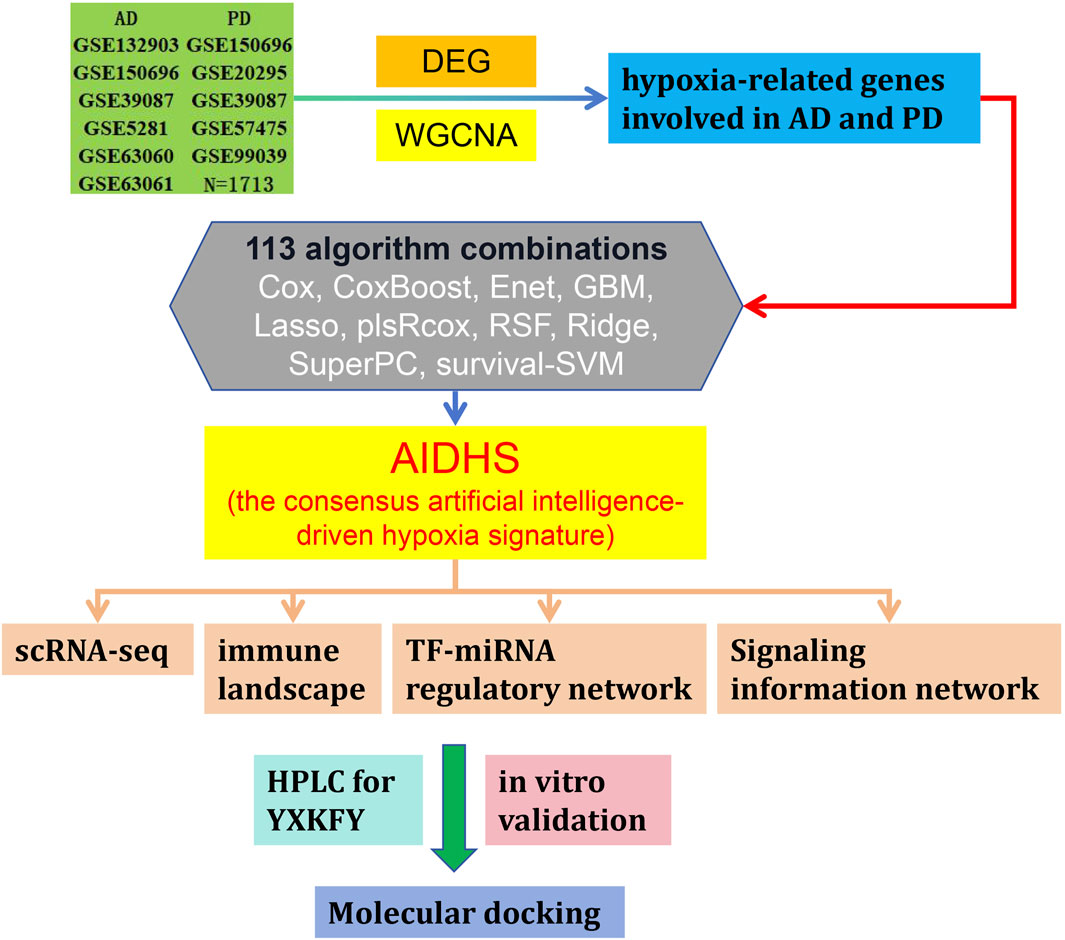 | AD | PD |
|---|---|
| GSE132903 | GSE150696 |
| GSE150696 | GSE20295 |
| GSE39087 | GSE39087 |
| GSE5281 | GSE57475 |
| GSE63060 | GSE99039 |
| GSE63061 | N=1713 |

DEG

WGCNA

hypoxia-related genes involved in AD and PD

113 algorithm combinations
Cox, CoxBoost, Enet, GBM, Lasso, plsRcox, RSF, Ridge, SuperPC, survival-SVM

AIDHS
(the consensus artificial intelligence-driven hypoxia signature)

scRNA-seq

immune landscape

TF-miRNA regulatory network

Signaling information network

HPLC for YXKFY

in vitro validation

Molecular docking